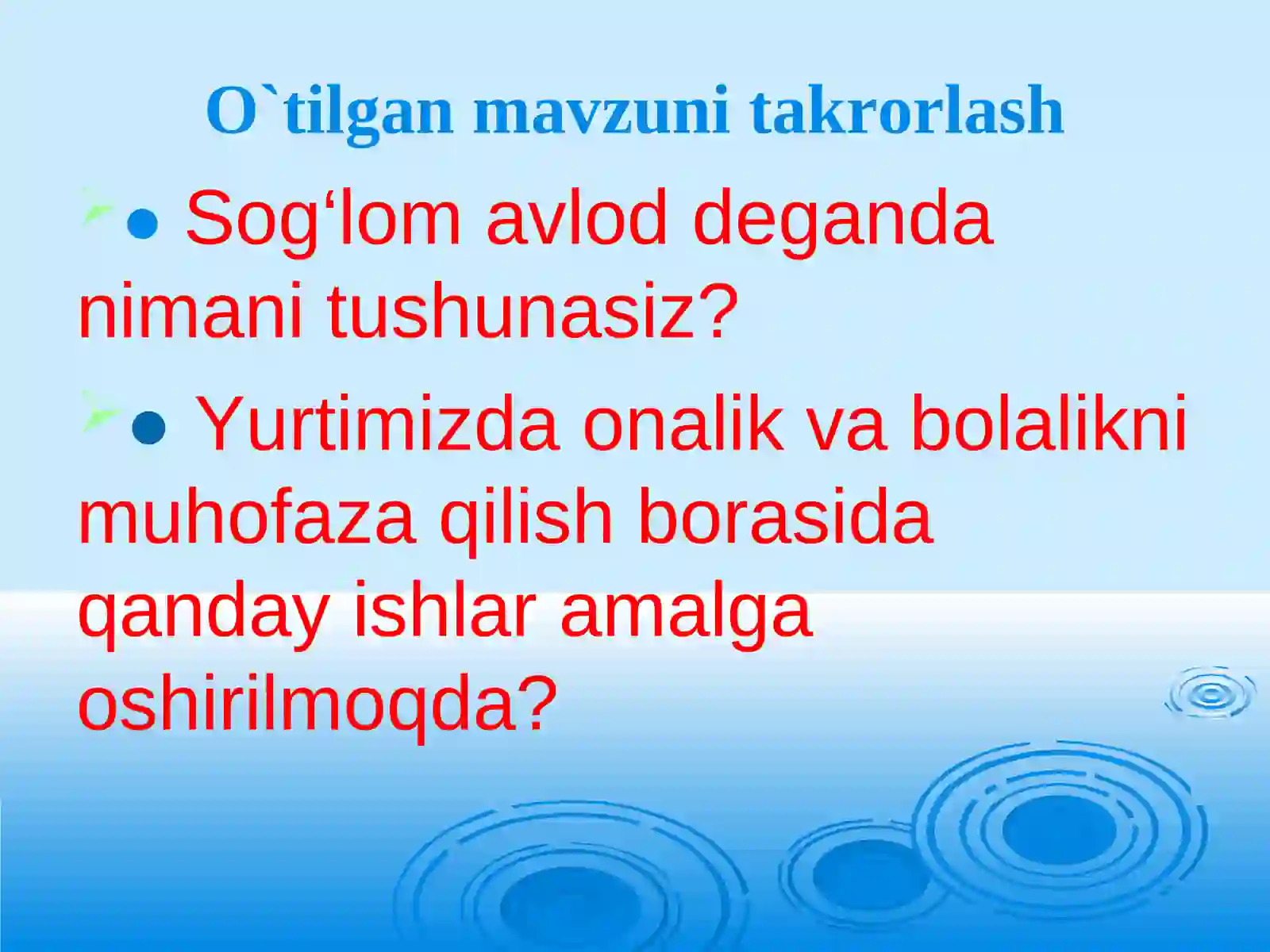 O`tilgan mavzuni takrorlash

● Sog‘lom avlod deganda nimani tushunasiz?

● Yurtimizda onalik va bolalikni muhofaza qilish borasida qanday ishlar amalga oshirilmoqda?